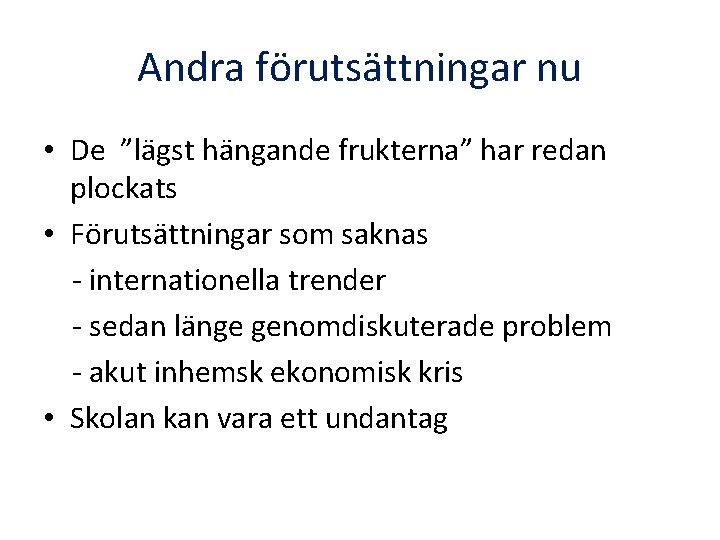 Andra förutsättningar nu

• De ”lägst hängande frukterna” har redan plockats
• Förutsättningar som saknas
- internationella trender
- sedan länge genomdiskuterade problem
- akut inhemsk ekonomisk kris
• Skolan kan vara ett undantag